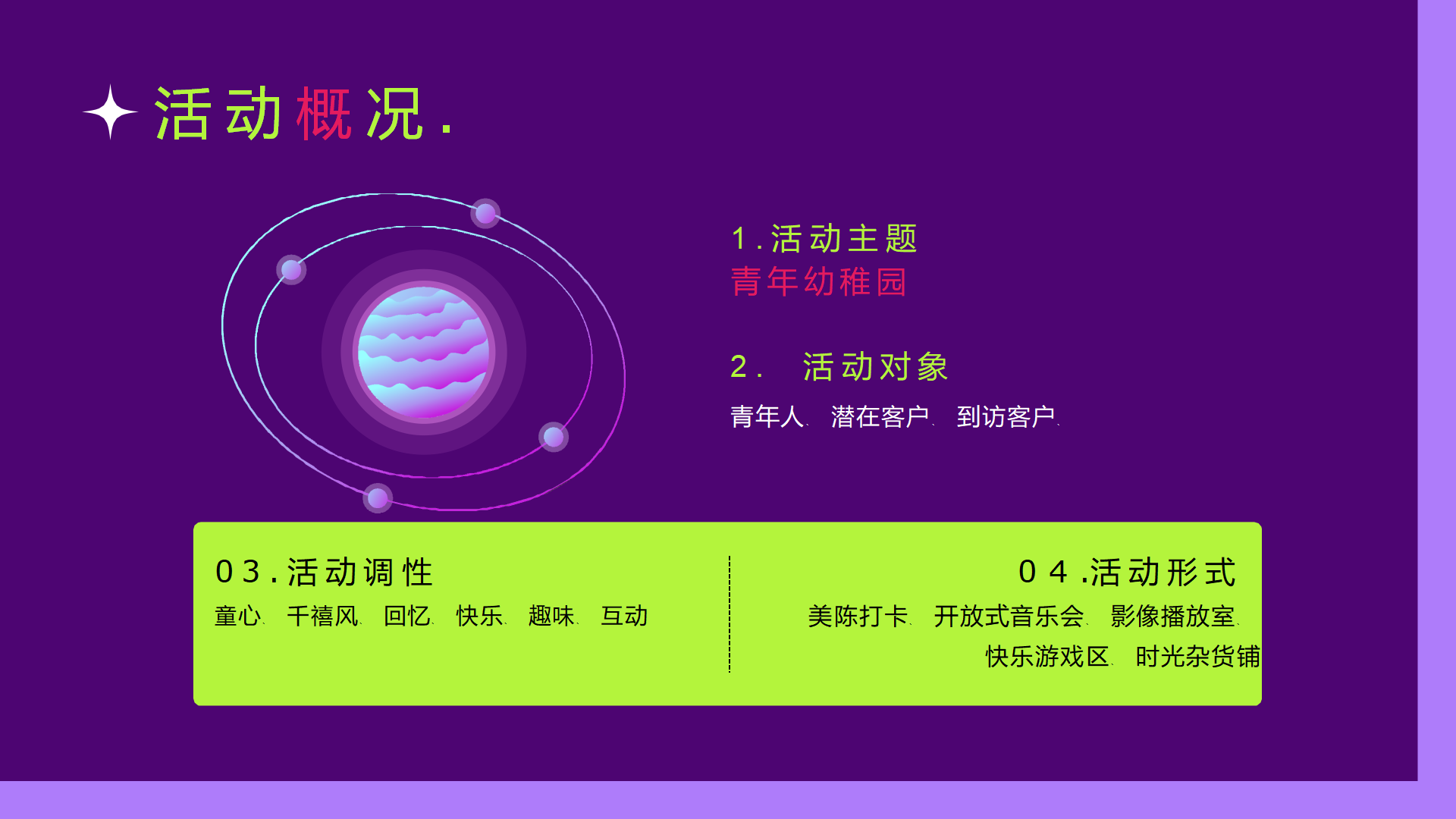 活动概况.

1.活动主题
青年幼稚园

2. 活动对象
青年人、潜在客户、到访客户、

03.活动调性
童心、千禧风、回忆、快乐、趣味、互动

04.活动形式
美陈打卡、开放式音乐会、影像播放室、快乐游戏区、时光杂货铺